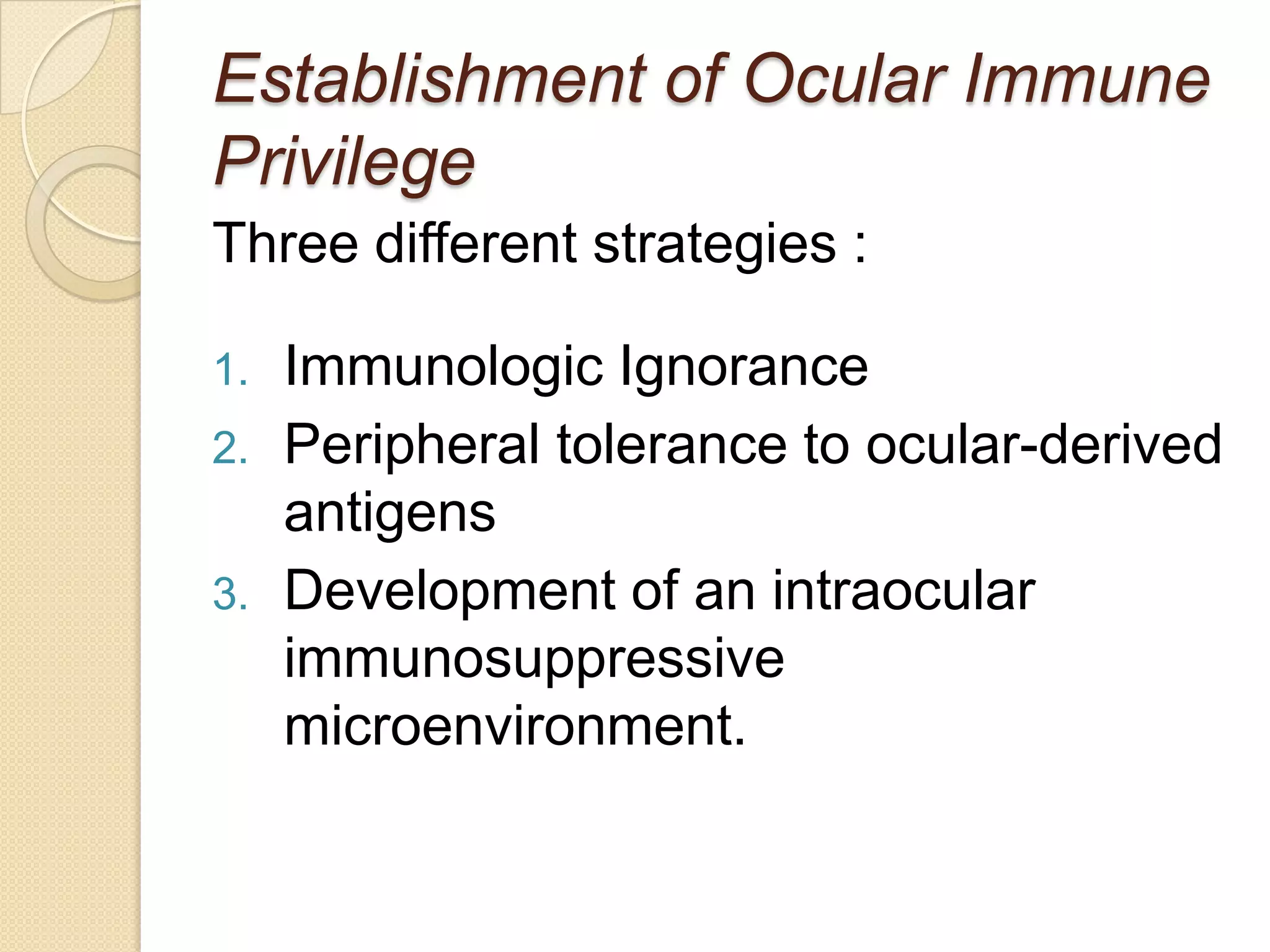 Establishment of Ocular Immune Privilege

Three different strategies :

1. Immunologic Ignorance
2. Peripheral tolerance to ocular-derived antigens
3. Development of an intraocular immunosuppressive microenvironment.